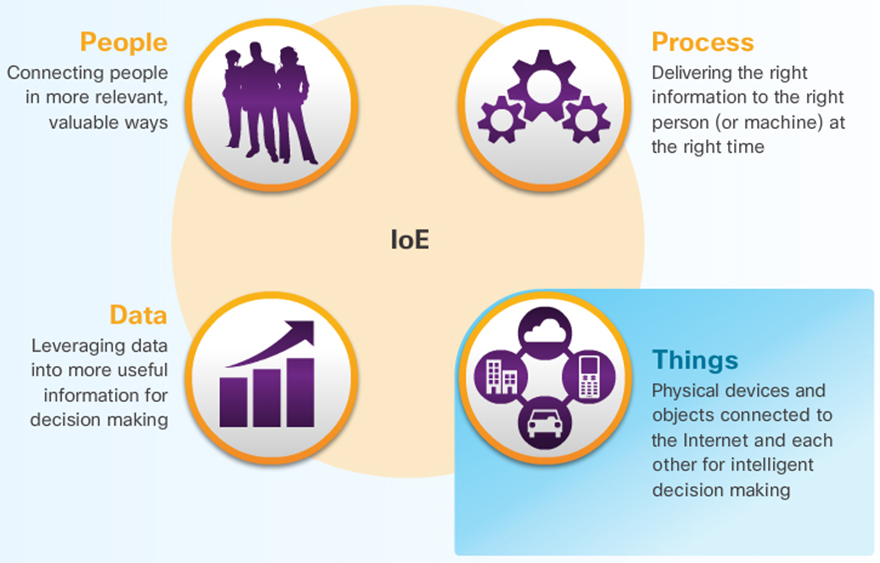 People
Connecting people in more relevant, valuable ways

Process
Delivering the right information to the right person (or machine) at the right time

IoE

Data
Leveraging data into more useful information for decision making

Things
Physical devices and objects connected to the Internet and each other for intelligent decision making